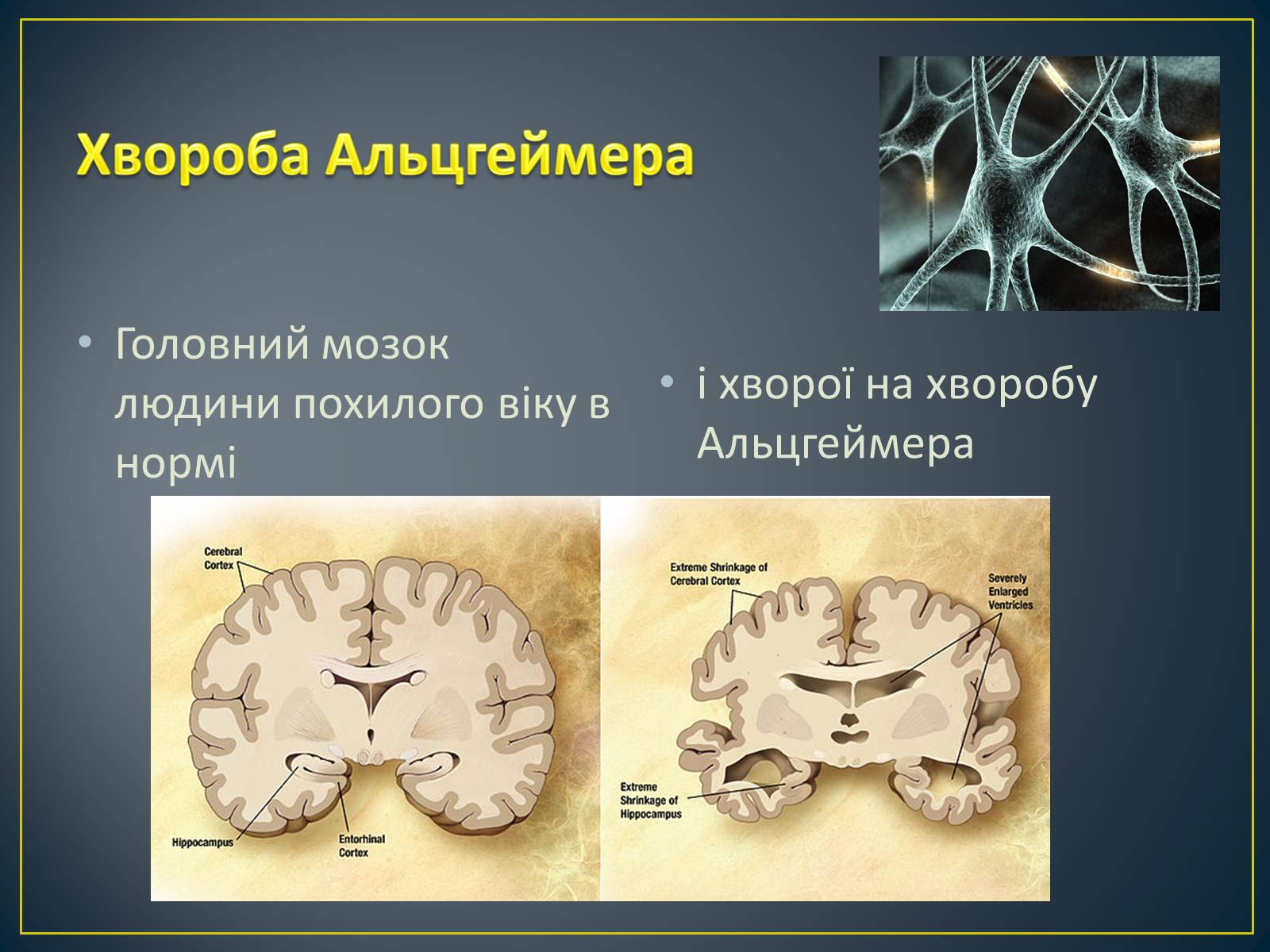 Хвороба Альцгеймера

• Головний мозок людини похилого віку в нормі

• і хворої на хворобу Альцгеймера

Cerebral Cortex

Hippocampus

Entorhinal Cortex

Extreme Shrinkage of Cerebral Cortex

Severely Enlarged Ventricles

Extreme Shrinkage of Hippocampus